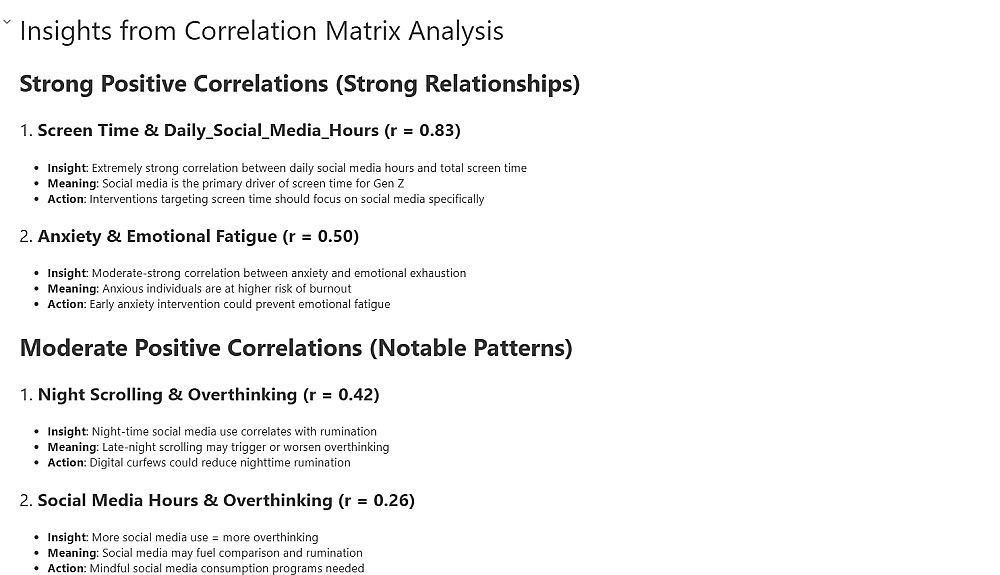 Insights from Correlation Matrix Analysis

Strong Positive Correlations (Strong Relationships)

1. Screen Time & Daily_Social_Media_Hours (r = 0.83)

- Insight: Extremely strong correlation between daily social media hours and total screen time
- Meaning: Social media is the primary driver of screen time for Gen Z
- Action: Interventions targeting screen time should focus on social media specifically

2. Anxiety & Emotional Fatigue (r = 0.50)

- Insight: Moderate-strong correlation between anxiety and emotional exhaustion
- Meaning: Anxious individuals are at higher risk of burnout
- Action: Early anxiety intervention could prevent emotional fatigue

Moderate Positive Correlations (Notable Patterns)

1. Night Scrolling & Overthinking (r = 0.42)

- Insight: Night-time social media use correlates with rumination
- Meaning: Late-night scrolling may trigger or worsen overthinking
- Action: Digital curfews could reduce nighttime rumination

2. Social Media Hours & Overthinking (r = 0.26)

- Insight: More social media use = more overthinking
- Meaning: Social media may fuel comparison and rumination
- Action: Mindful social media consumption programs needed